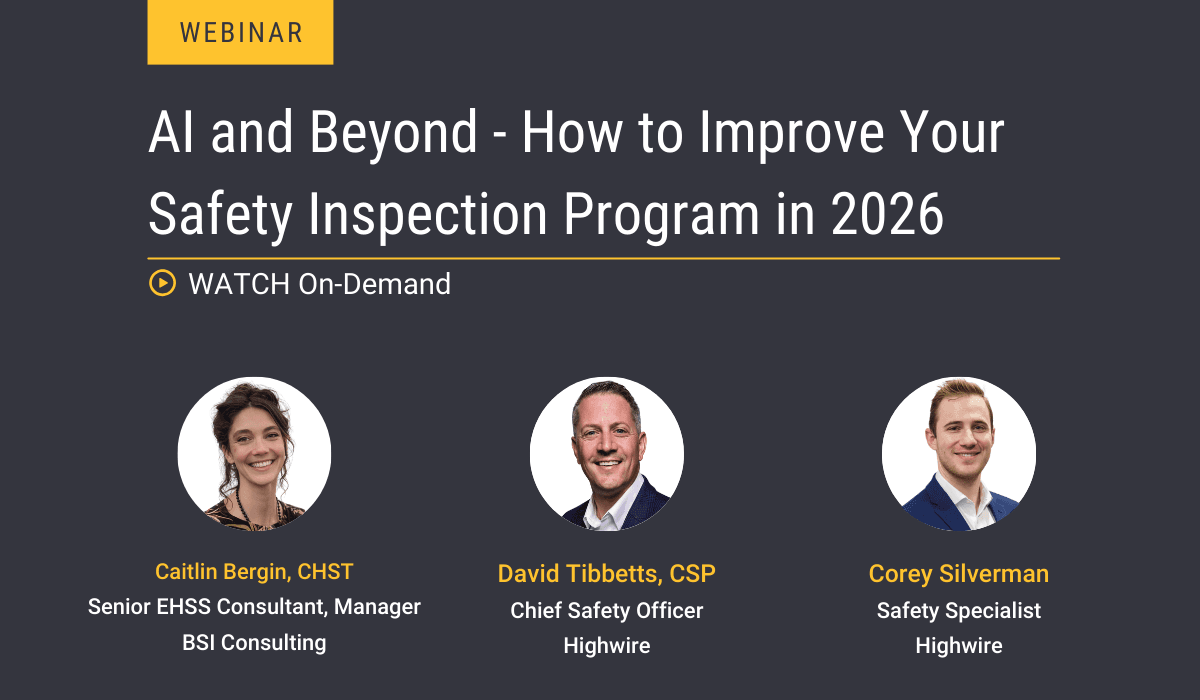 WEBINAR

AI and Beyond - How to Improve Your Safety Inspection Program in 2026

WATCH On-Demand

Caitlin Bergin, CHST
Senior EHSS Consultant, Manager
BSI Consulting

David Tibbetts, CSP
Chief Safety Officer
Highwire

Corey Silverman
Safety Specialist
Highwire